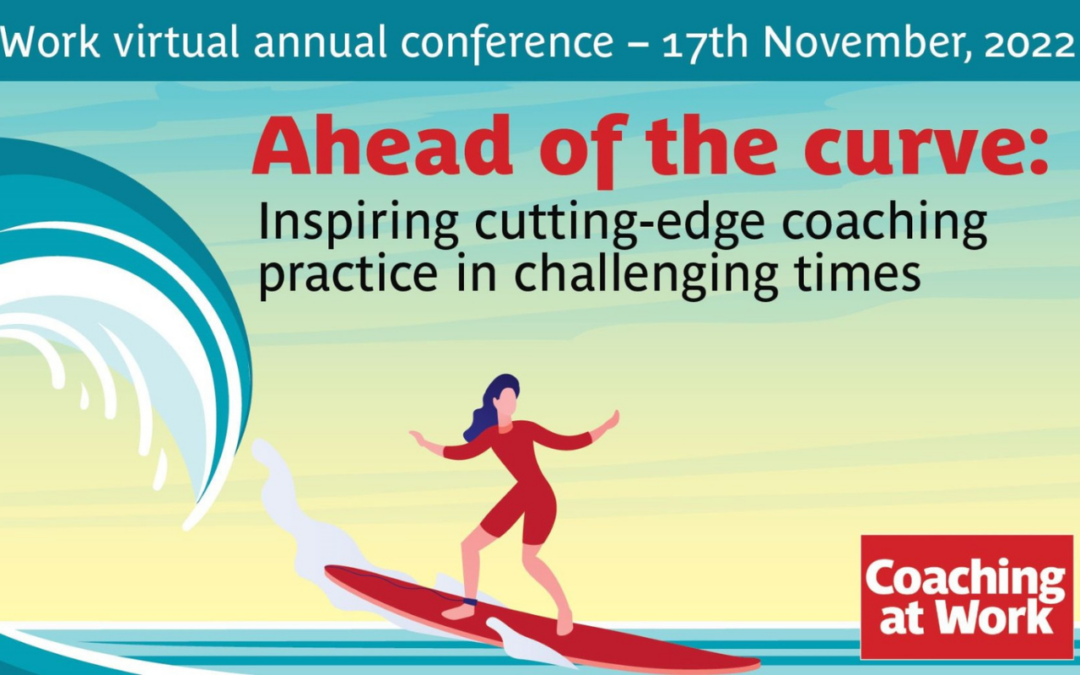 Work virtual annual conference – 17th November, 2022

Ahead of the curve:
Inspiring cutting-edge coaching practice in challenging times

Coaching at Work